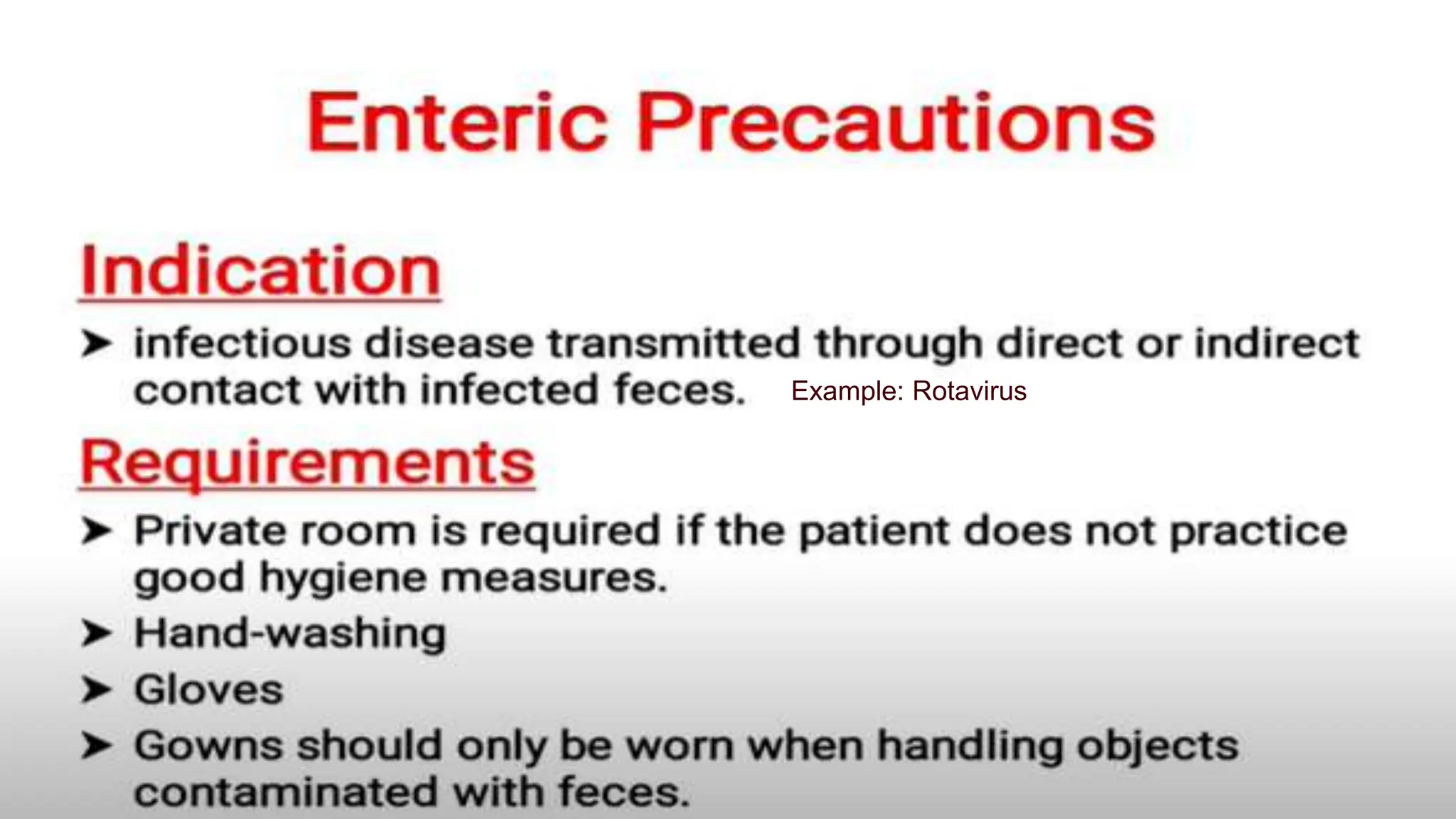 Enteric Precautions

Indication

➤ infectious disease transmitted through direct or indirect contact with infected feces. Example: Rotavirus

Requirements

➤ Private room is required if the patient does not practice good hygiene measures.

➤ Hand-washing

➤ Gloves

➤ Gowns should only be worn when handling objects contaminated with feces.